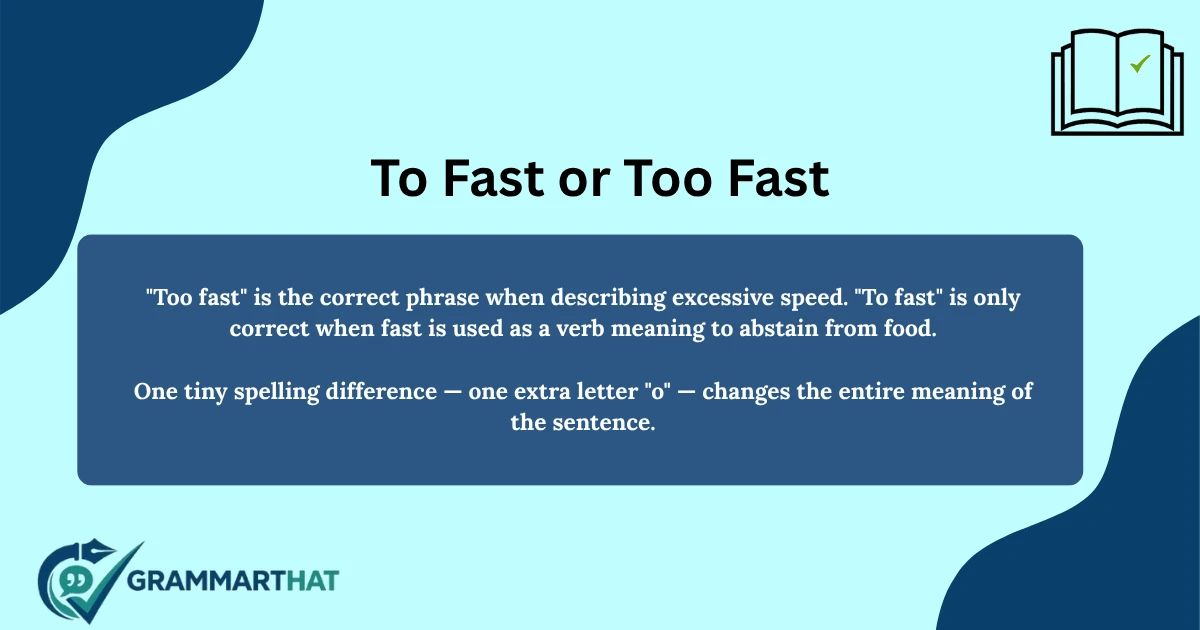 To Fast or Too Fast

"Too fast" is the correct phrase when describing excessive speed. "To fast" is only correct when fast is used as a verb meaning to abstain from food.

One tiny spelling difference — one extra letter "o" — changes the entire meaning of the sentence.

GRAMMARTHAT